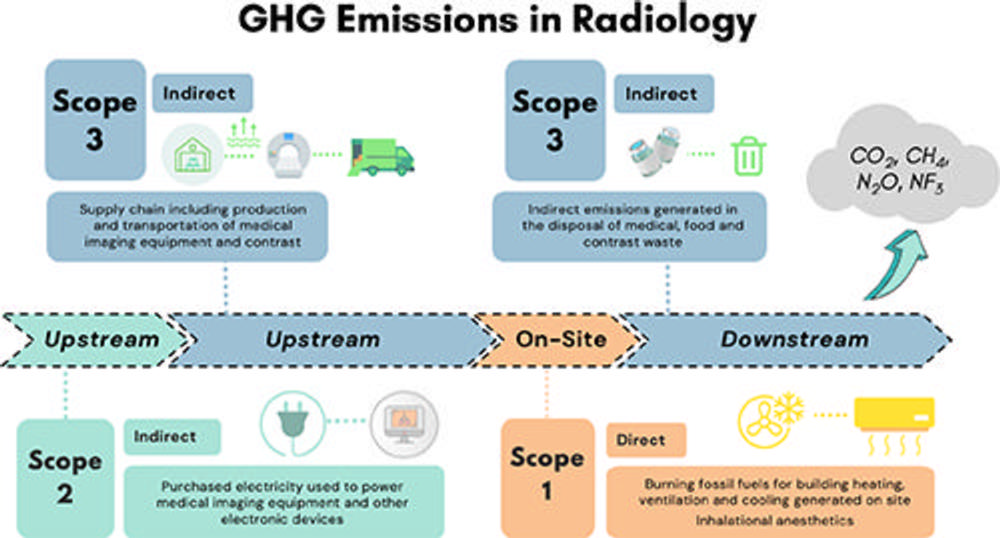 GHG Emissions in Radiology

Scope 3

Indirect

Supply chain including production and transportation of medical imaging equipment and contrast

Scope 3

Indirect

Indirect emissions generated in the disposal of medical, food and contrast waste

$CO_2$, $CH_4$, $N_2O$, $NF_3$

Upstream

Upstream

On-Site

Downstream

Scope 2

Indirect

Purchased electricity used to power medical imaging equipment and other electronic devices

Scope 1

Direct

Burning fossil fuels for building heating, ventilation and cooling generated on site

Inhalational anesthetics